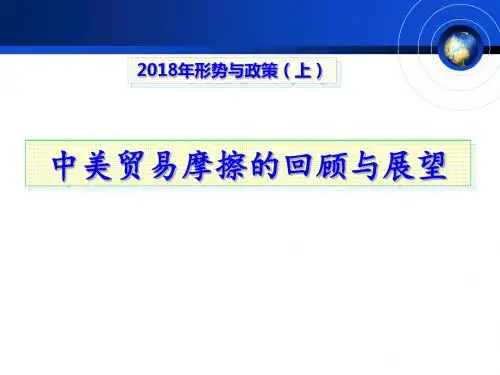 2018年形势与政策（上）

中美贸易摩擦的回顾与展望